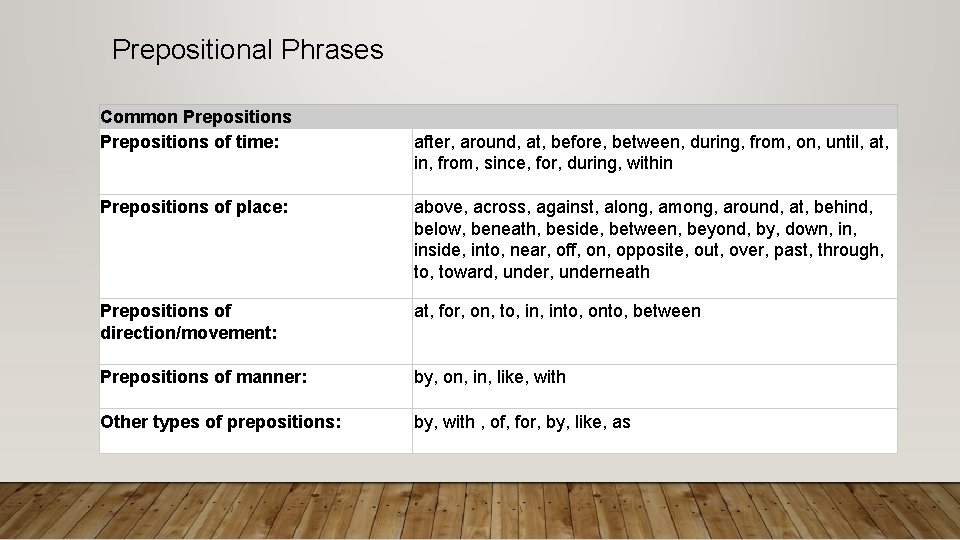 Prepositional Phrases

| Common Prepositions | |
|---|---|
| Prepositions of time: | after, around, at, before, between, during, from, on, until, at, in, from, since, for, during, within |
| Prepositions of place: | above, across, against, along, among, around, at, behind, below, beneath, beside, between, beyond, by, down, in, inside, into, near, off, on, opposite, out, over, past, through, to, toward, under, underneath |
| Prepositions of direction/movement: | at, for, on, to, in, into, onto, between |
| Prepositions of manner: | by, on, in, like, with |
| Other types of prepositions: | by, with , of, for, by, like, as |